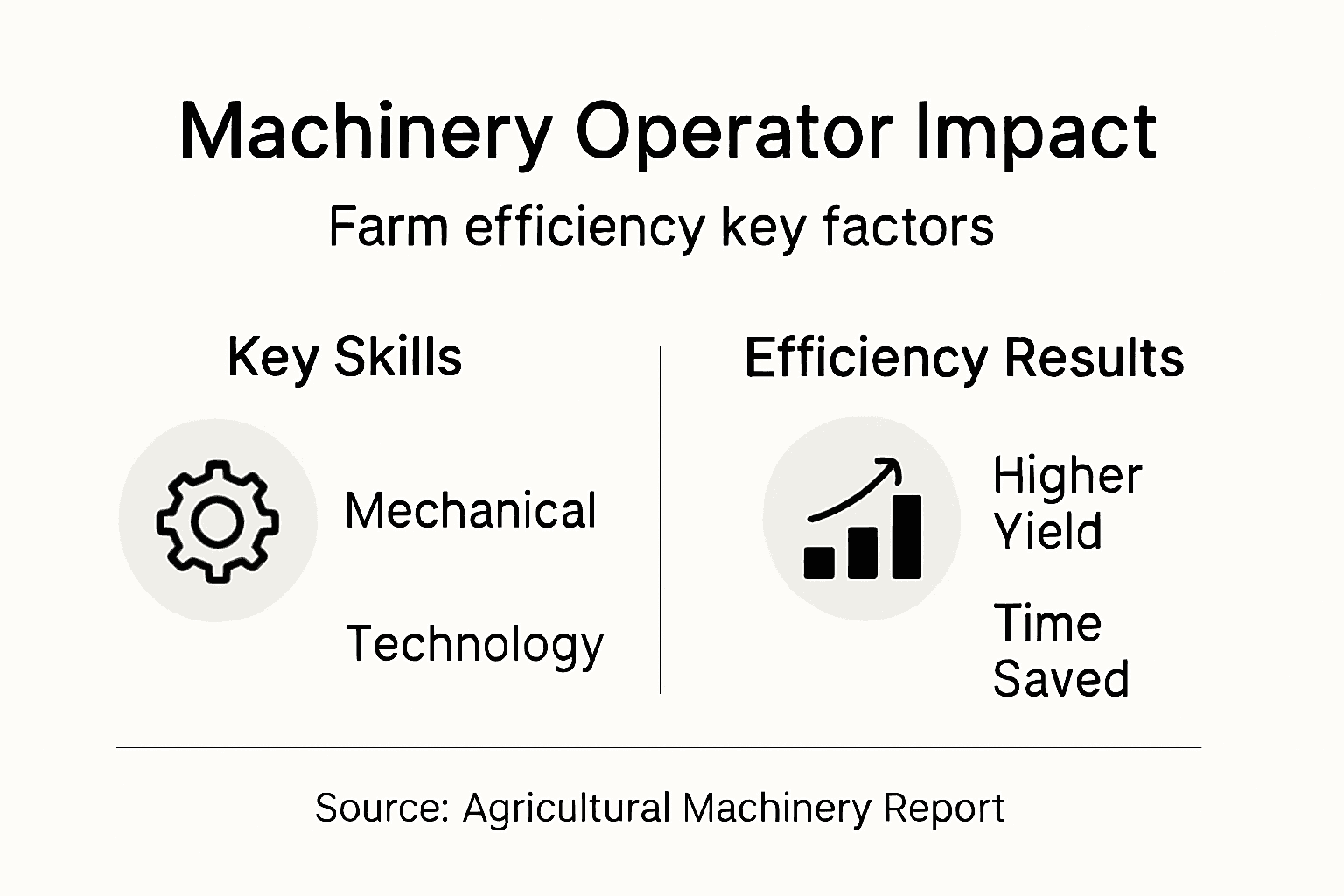 Machinery Operator Impact

Farm efficiency key factors

Key Skills

Mechanical

Technology

Efficiency Results

Higher Yield

Time Saved

Source: Agricultural Machinery Report